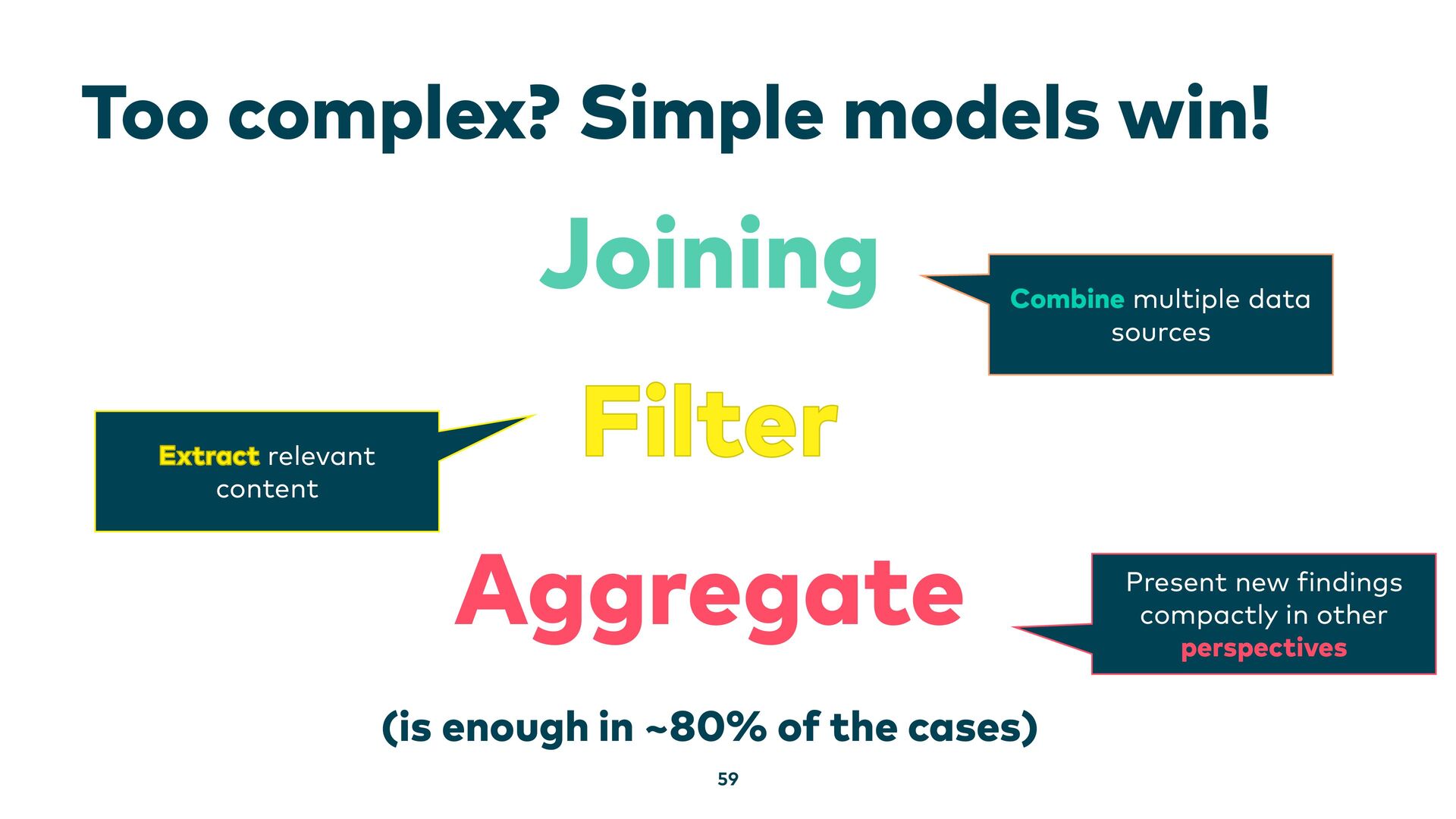 Too complex? Simple models win!

Joining

Combine multiple data sources

Filter

Extract relevant content

Aggregate

Present new findings compactly in other perspectives

(is enough in ~80% of the cases)

59